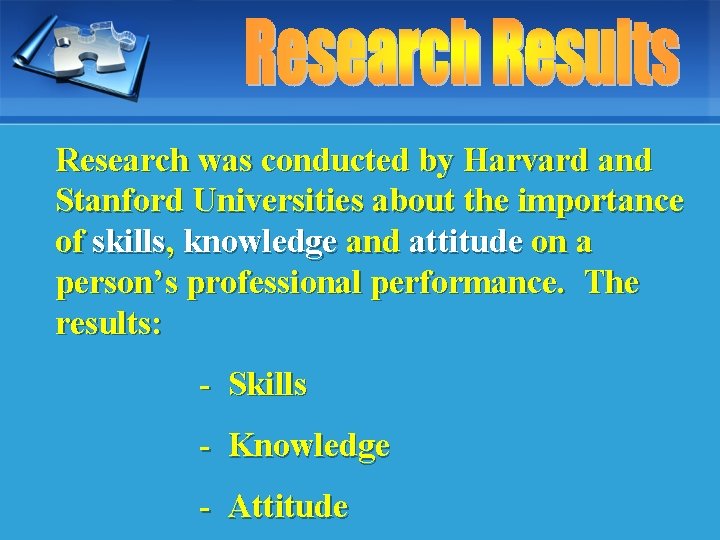 Research Results

Research was conducted by Harvard and Stanford Universities about the importance of skills, knowledge and attitude on a person's professional performance. The results:

- Skills

- Knowledge

- Attitude